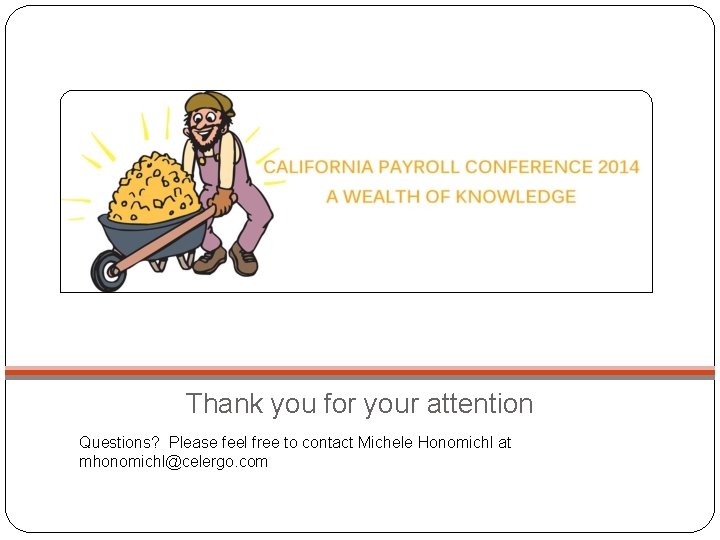 CALIFORNIA PAYROLL CONFERENCE 2014
A WEALTH OF KNOWLEDGE

Thank you for your attention

Questions? Please feel free to contact Michele Honomichl at mhonomichl@celergo.com